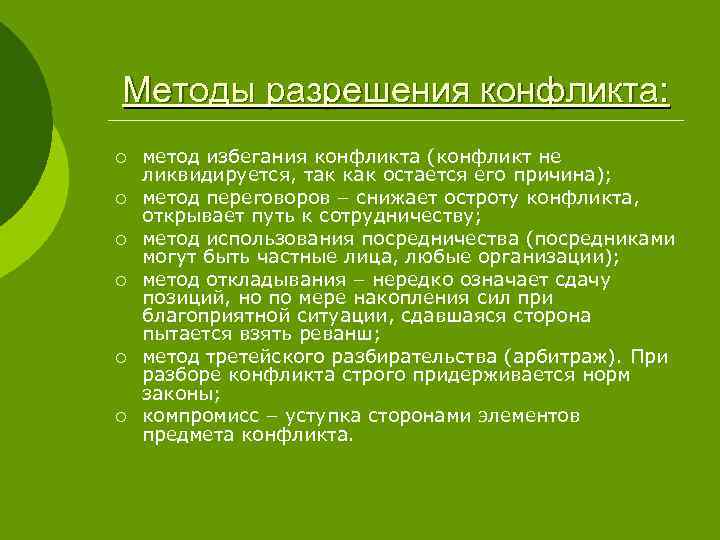 Методы разрешения конфликта:

○ метод избегания конфликта (конфликт не ликвидируется, так как остается его причина);
○ метод переговоров – снижает остроту конфликта, открывает путь к сотрудничеству;
○ метод использования посредничества (посредниками могут быть частные лица, любые организации);
○ метод откладывания – нередко означает сдачу позиций, но по мере накопления сил при благоприятной ситуации, сдавшаяся сторона пытается взять реванш;
○ метод третейского разбирательства (арбитраж). При разборе конфликта строго придерживается норм законы;
○ компромисс – уступка сторонами элементов предмета конфликта.